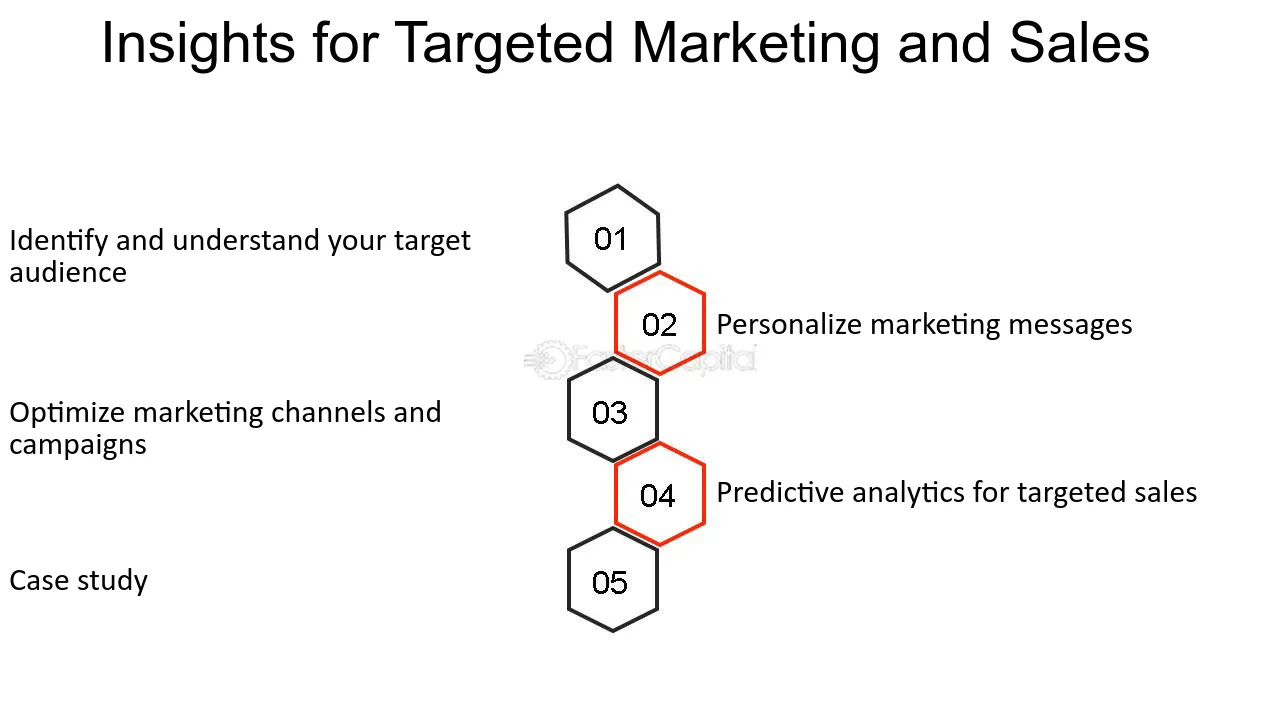 Insights for Targeted Marketing and Sales

Identify and understand your target audience

01

02

Personalize marketing messages

Optimize marketing channels and campaigns

03

04

Predictive analytics for targeted sales

Case study

05

FasterCapital